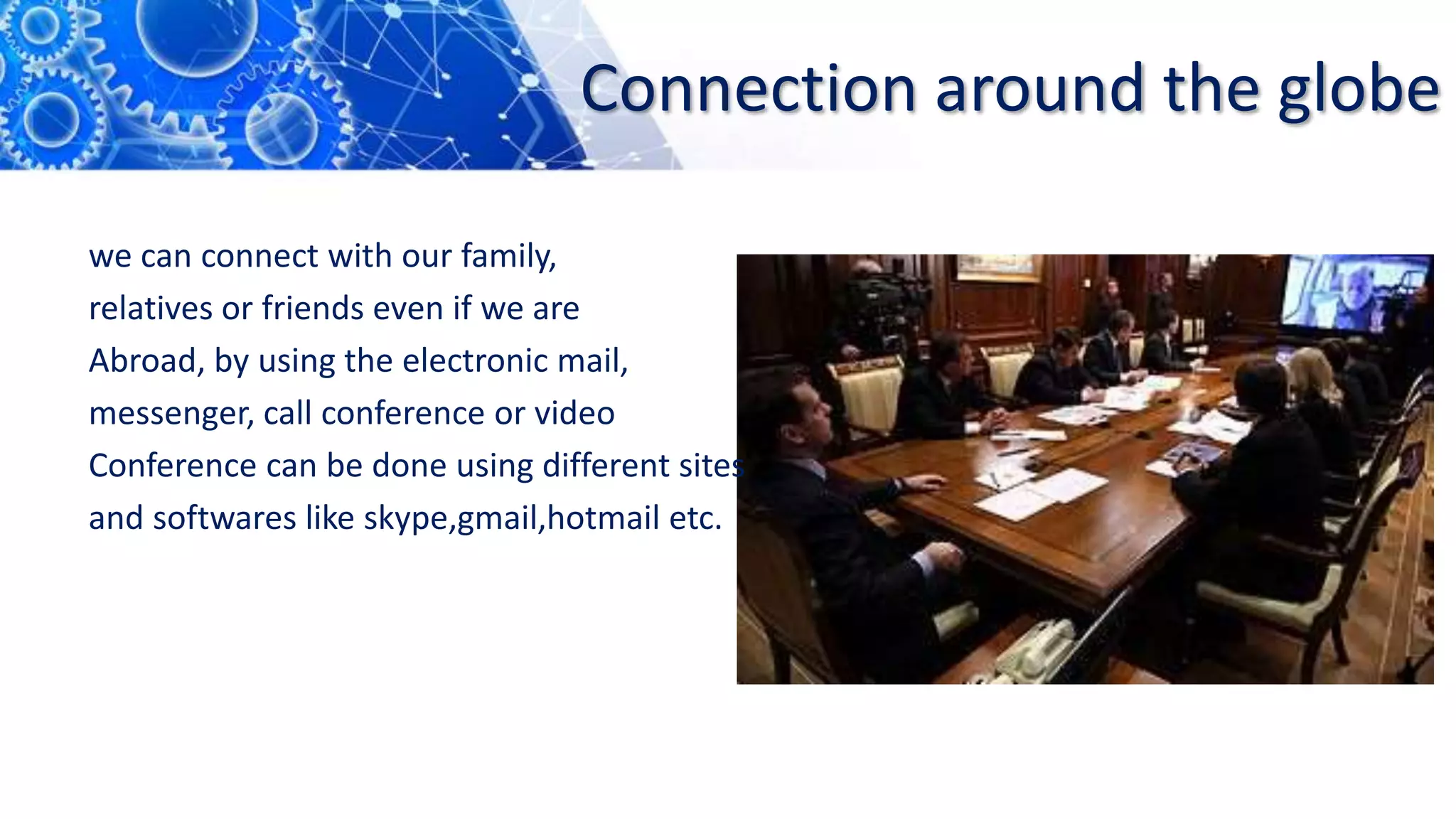 Connection around the globe

we can connect with our family, relatives or friends even if we are Abroad, by using the electronic mail, messenger, call conference or video Conference can be done using different sites and softwares like skype,gmail,hotmail etc.